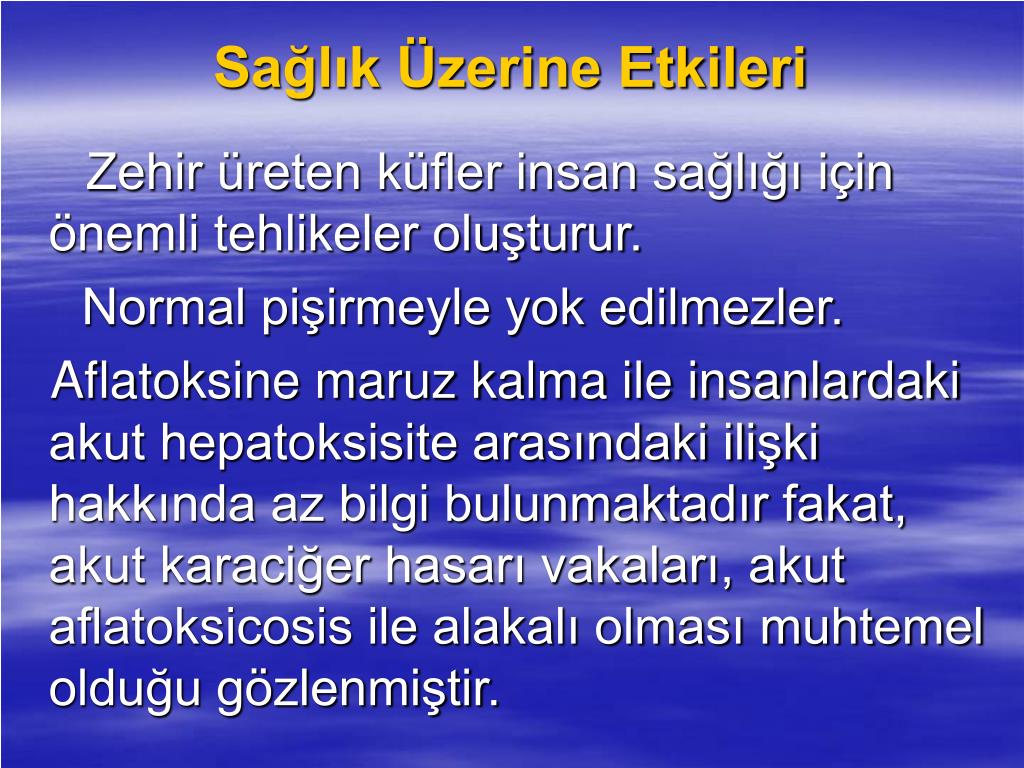 Sağlık Üzerine Etkileri

Zehir üreten küfler insan sağlığı için önemli tehlikeler oluşturur.

Normal pişirmeyle yok edilmezler.

Aflatoksine maruz kalma ile insanlardaki akut hepatoksisite arasındaki ilişki hakkında az bilgi bulunmaktadır fakat, akut karaciğer hasarı vakaları, akut aflatoksicosis ile alakalı olması muhtemel olduğu gözlenmiştir.